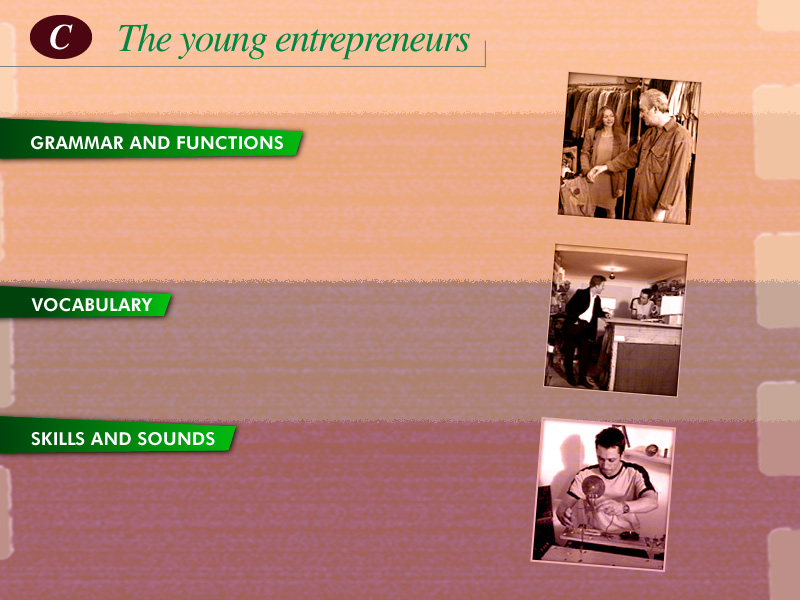 C The young entrepreneurs

GRAMMAR AND FUNCTIONS

VOCABULARY

SKILLS AND SOUNDS